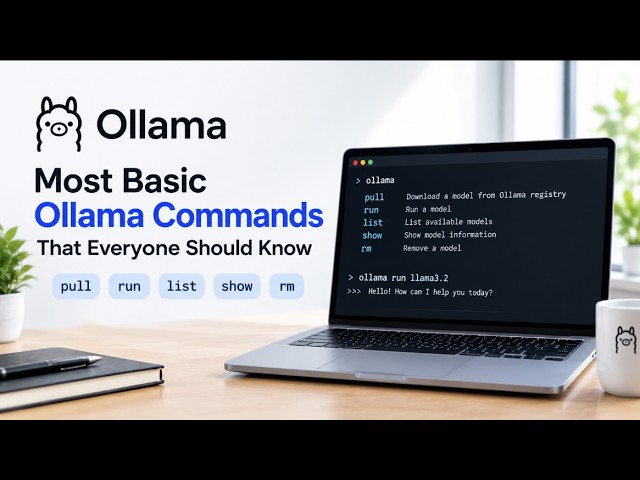 Ollama

Most Basic
Ollama Commands
That Everyone Should Know

pull run list show rm

> ollama
pull Download a model from Ollama registry
run Run a model
list List available models
show Show model information
rm Remove a model

> ollama run llama3.2
>>> Hello! How can I help you today?